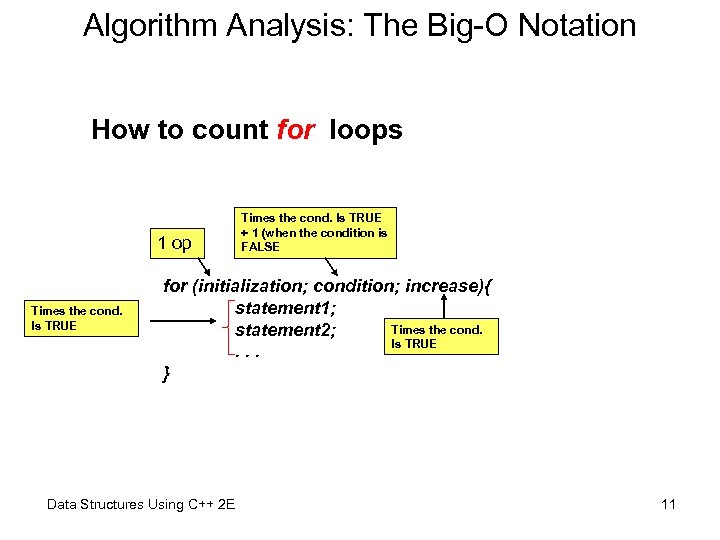 Algorithm Analysis: The Big-O Notation

How to count for loops

1 op

Times the cond. Is TRUE + 1 (when the condition is FALSE

for (initialization; condition; increase){
statement1;
statement2;
. . .
}

Times the cond. Is TRUE

Times the cond. Is TRUE

Data Structures Using C++ 2E

11